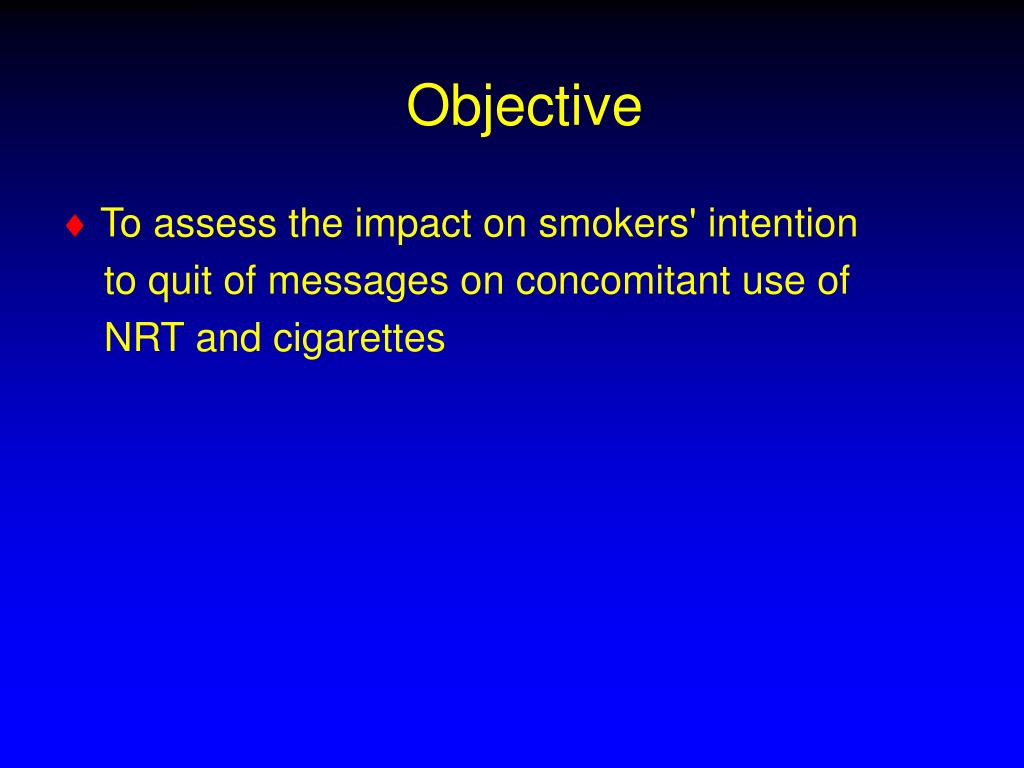 Objective

♦ To assess the impact on smokers' intention to quit of messages on concomitant use of NRT and cigarettes